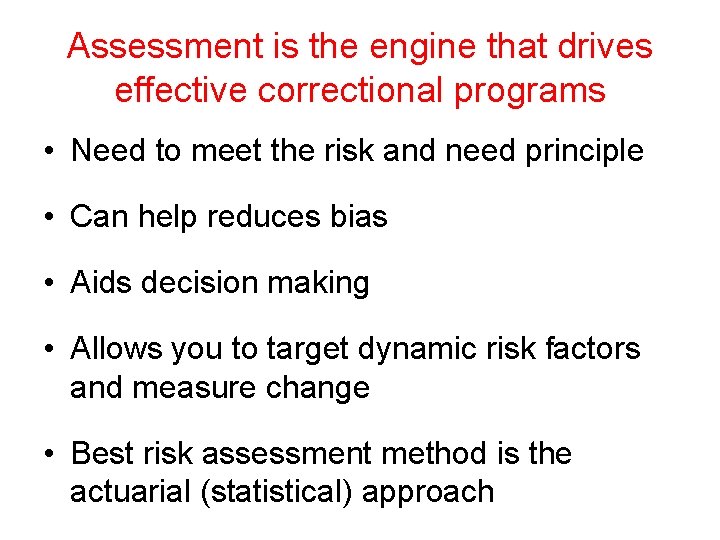 Assessment is the engine that drives effective correctional programs

• Need to meet the risk and need principle

• Can help reduces bias

• Aids decision making

• Allows you to target dynamic risk factors and measure change

• Best risk assessment method is the actuarial (statistical) approach